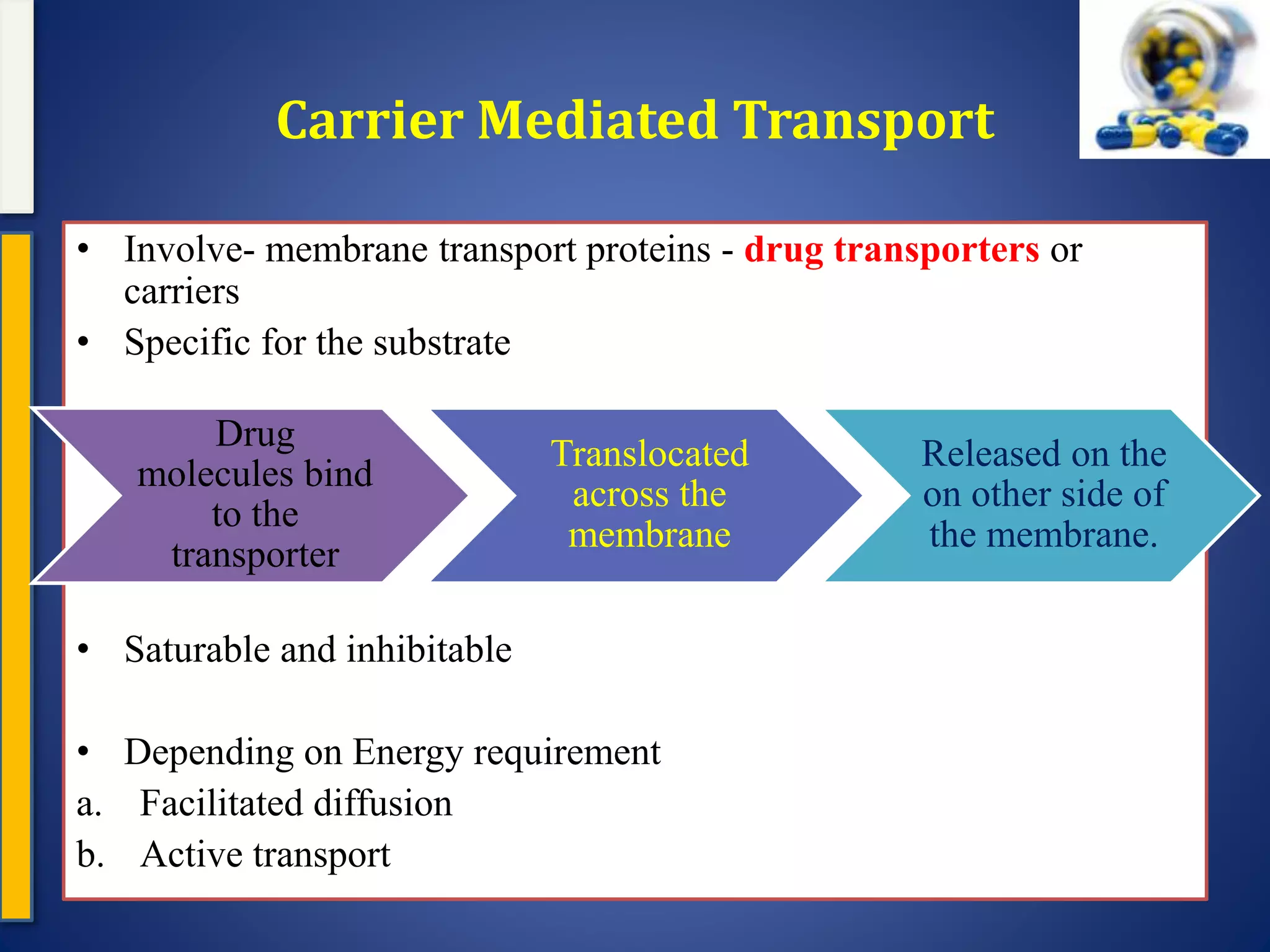 Carrier Mediated Transport

• Involve- membrane transport proteins - drug transporters or carriers
• Specific for the substrate

Drug molecules bind to the transporter

Translocated across the membrane

Released on the on other side of the membrane.

• Saturable and inhibitable

• Depending on Energy requirement
a. Facilitated diffusion
b. Active transport